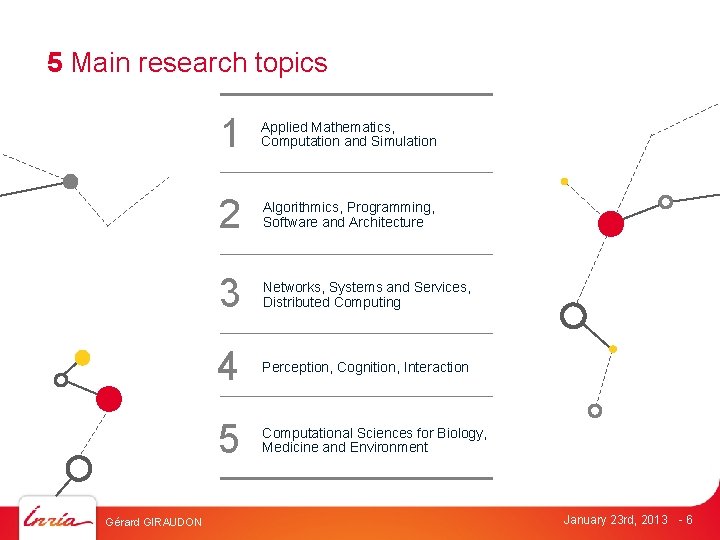 5 Main research topics

1 Applied Mathematics, Computation and Simulation

2 Algorithmics, Programming, Software and Architecture

3 Networks, Systems and Services, Distributed Computing

4 Perception, Cognition, Interaction

5 Computational Sciences for Biology, Medicine and Environment

Inria

Gérard GIRAUDON

January 23rd, 2013 - 6